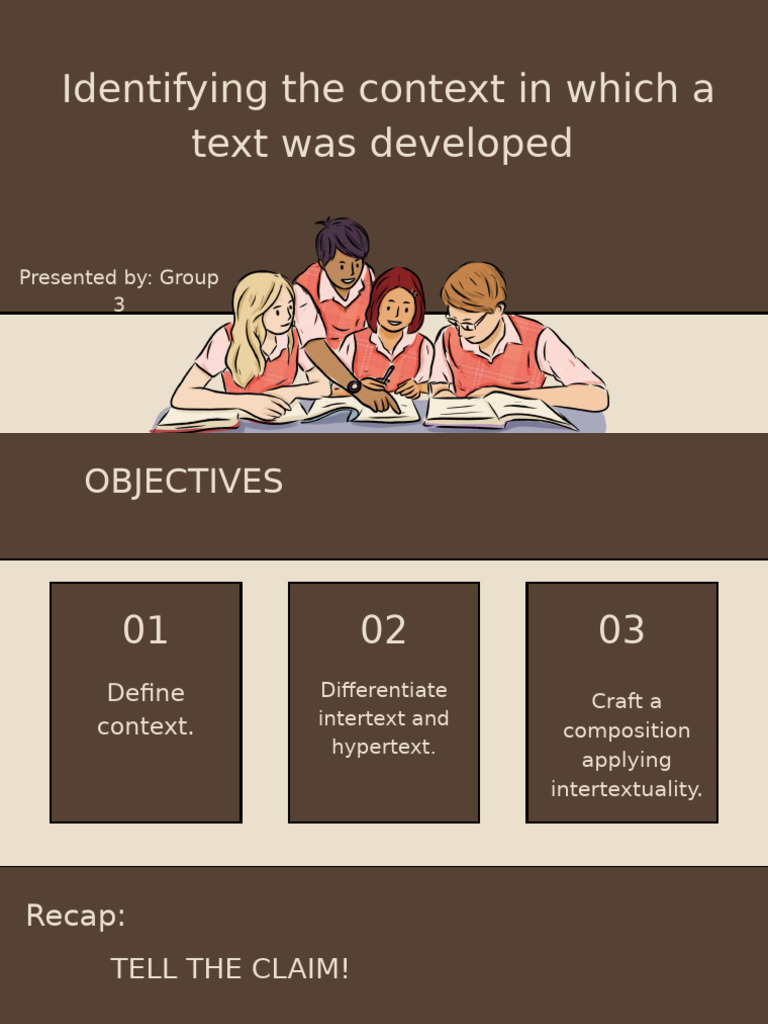 Identifying the context in which a text was developed

Presented by: Group 3

OBJECTIVES

01

Define context.

02

Differentiate intertext and hypertext.

03

Craft a composition applying intertextuality.

Recap:

TELL THE CLAIM!